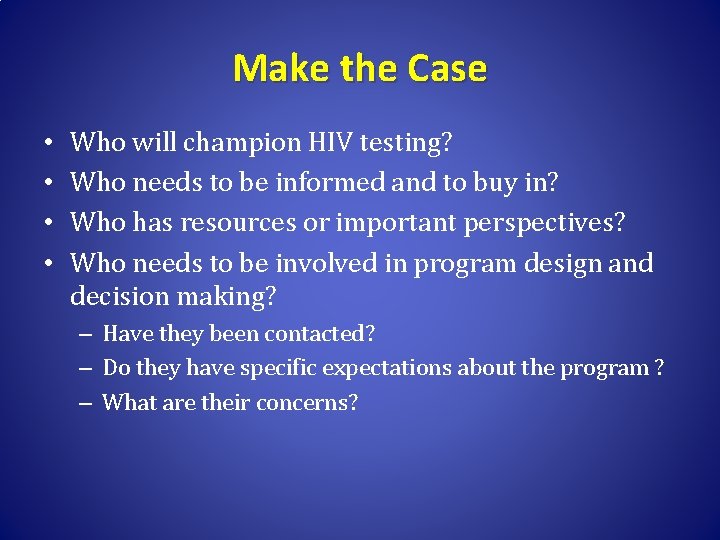 Make the Case

• Who will champion HIV testing?
• Who needs to be informed and to buy in?
• Who has resources or important perspectives?
• Who needs to be involved in program design and decision making?
– Have they been contacted?
– Do they have specific expectations about the program ?
– What are their concerns?